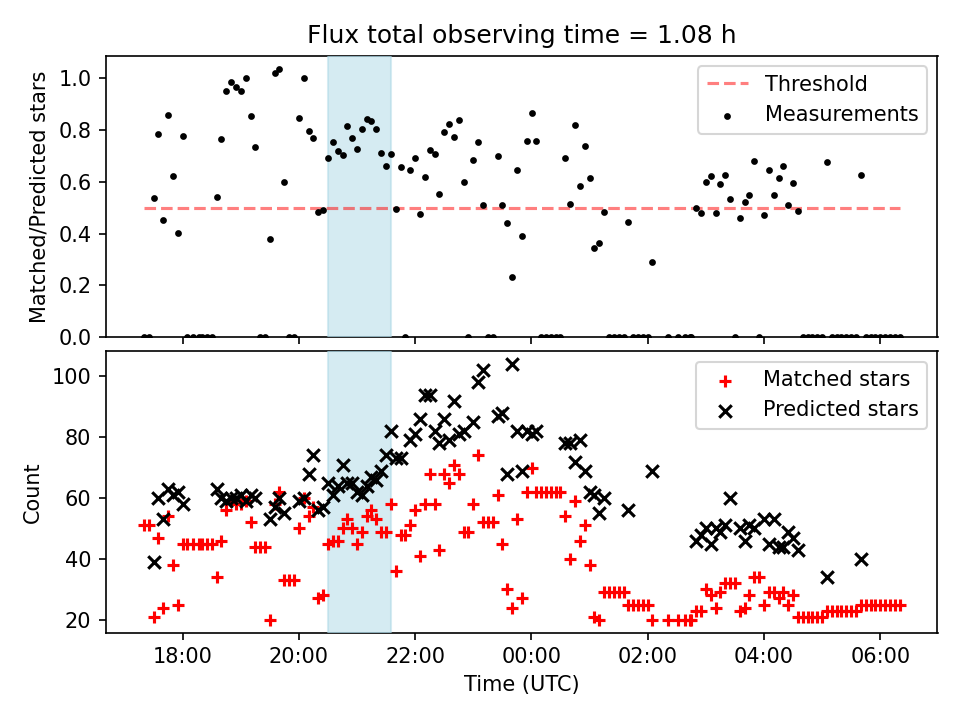 Flux total observing time = 1.08 h

Matched/Predicted stars

1.0
0.8
0.6
0.4
0.2
0.0

Threshold
Measurements

Count

100
80
60
40
20

Matched stars
Predicted stars

18:00
20:00
22:00
00:00
02:00
04:00
06:00

Time (UTC)